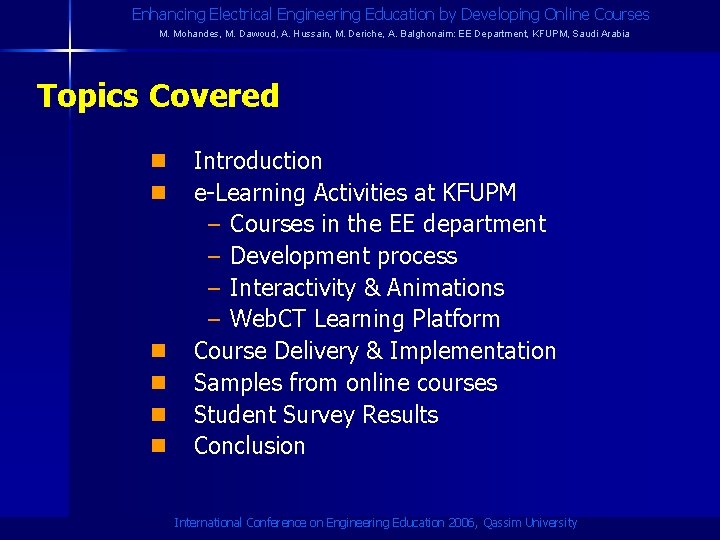 Enhancing Electrical Engineering Education by Developing Online Courses
M. Mohandes, M. Dawoud, A. Hussain, M. Deriche, A. Balghonaim: EE Department, KFUPM, Saudi Arabia

Topics Covered

- Introduction
- e-Learning Activities at KFUPM
  – Courses in the EE department
  – Development process
  – Interactivity & Animations
  – WebCT Learning Platform
- Course Delivery & Implementation
- Samples from online courses
- Student Survey Results
- Conclusion

International Conference on Engineering Education 2006, Qassim University